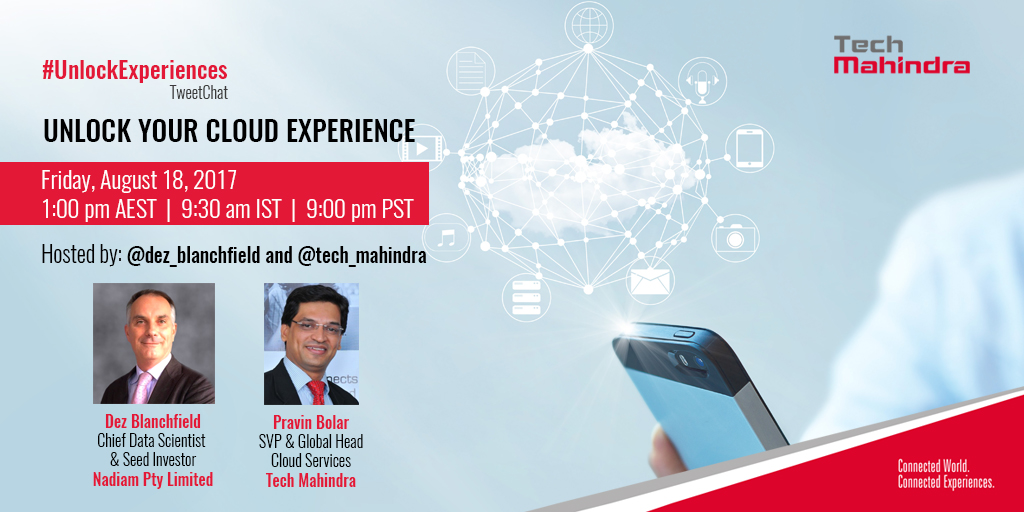 #UnlockExperiences
TweetChat

UNLOCK YOUR CLOUD EXPERIENCE

Friday, August 18, 2017
1:00 pm AEST | 9:30 am IST | 9:00 pm PST

Hosted by: @dez_blanchfield and @tech_mahindra

Dez Blanchfield
Chief Data Scientist
& Seed Investor
Nadiam Pty Limited

Pravin Bolar
SVP & Global Head
Cloud Services
Tech Mahindra

Tech Mahindra

Connected World.
Connected Experiences.